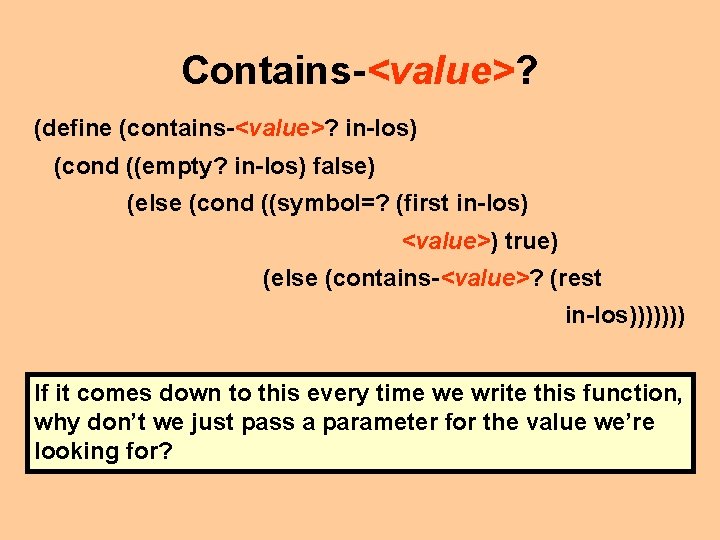 Contains-<value>?

(define (contains-<value>? in-los)
 (cond ((empty? in-los) false)
 (else (cond ((symbol=? (first in-los)
 <value>) true)
 (else (contains-<value>? (rest
 in-los)))))))

If it comes down to this every time we write this function, why don't we just pass a parameter for the value we're looking for?